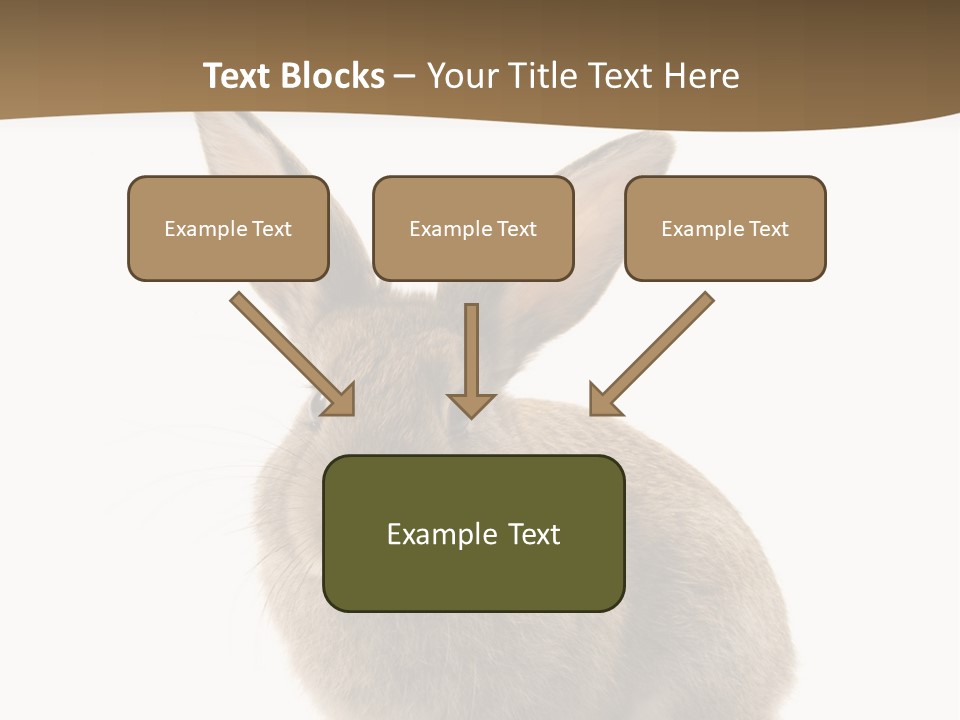 Text Blocks – Your Title Text Here

Example Text

Example Text

Example Text

Example Text